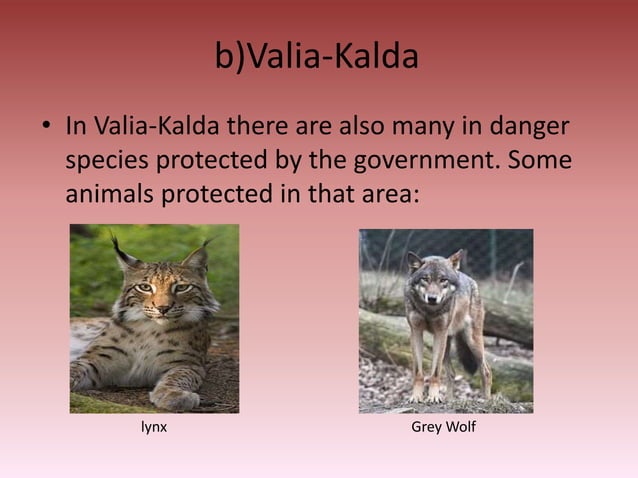 b)Valia-Kalda

• In Valia-Kalda there are also many in danger species protected by the government. Some animals protected in that area:

lynx

Grey Wolf